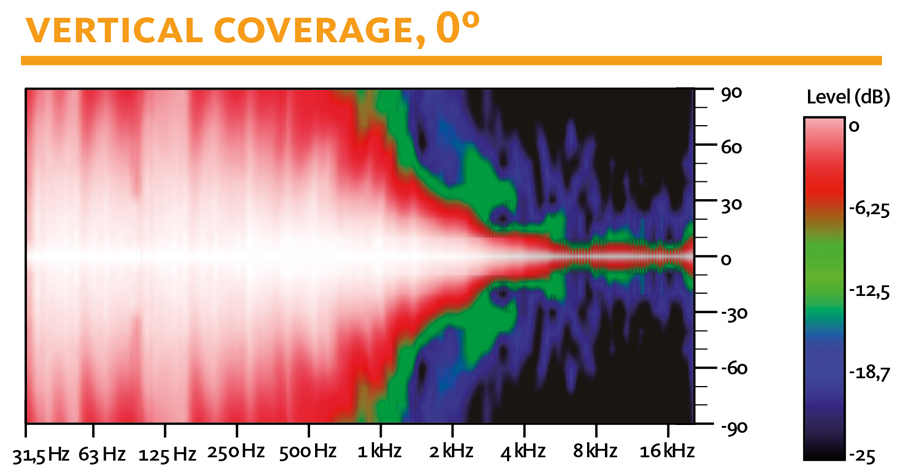 VERTICAL COVERAGE, 0º

90
60
30
0
-30
-60
-90

31,5 Hz 63 Hz 125 Hz 250 Hz 500 Hz 1 kHz 2 kHz 4 kHz 8 kHz 16 kHz

Level (dB)
0
-6,25
-12,5
-18,7
-25